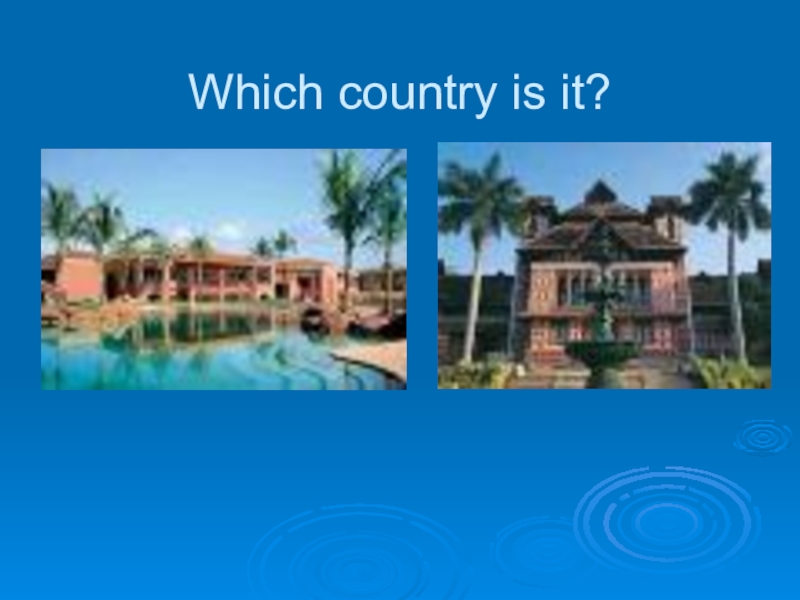 Which country is it?